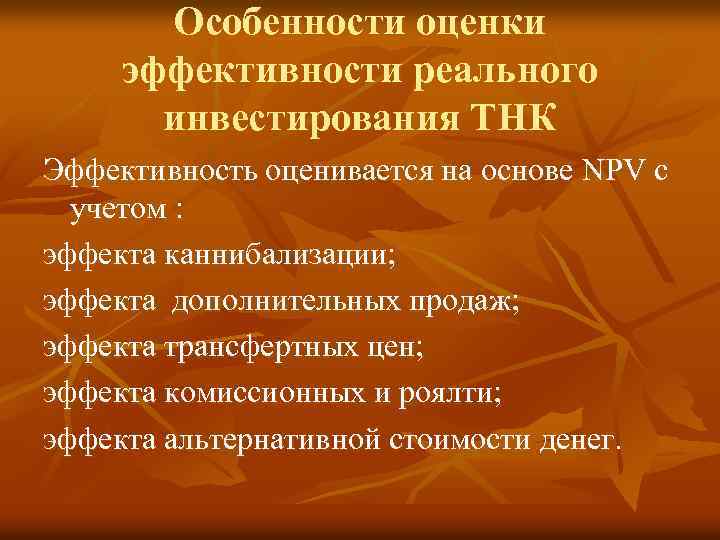 Особенности оценки эффективности реального инвестирования ТНК

Эффективность оценивается на основе NPV с учетом :

эффекта каннибализации;

эффекта  дополнительных продаж;

эффекта трансфертных цен;

эффекта комиссионных и роялти;

эффекта альтернативной стоимости денег.